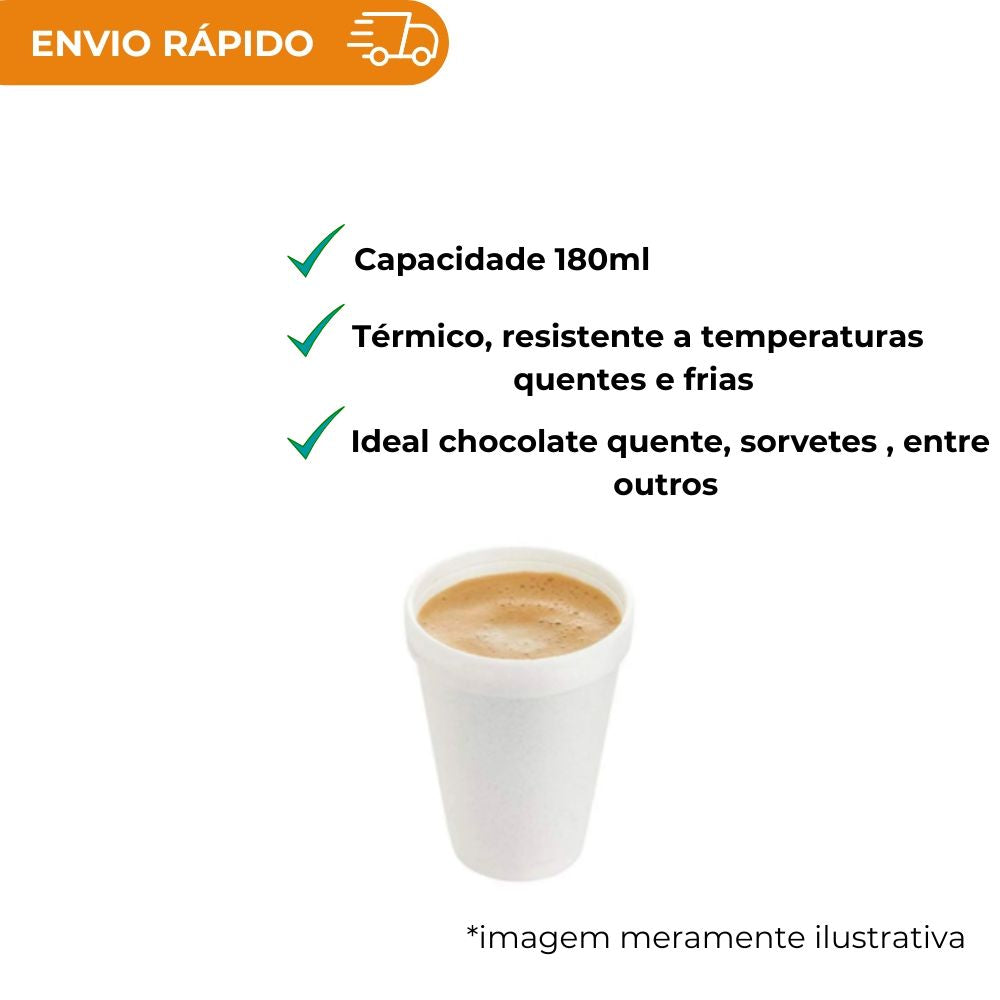 ENVIO RÁPIDO

Capacidade 180ml

Térmico, resistente a temperaturas quentes e frias

Ideal chocolate quente, sorvetes , entre outros

*imagem meramente ilustrativa